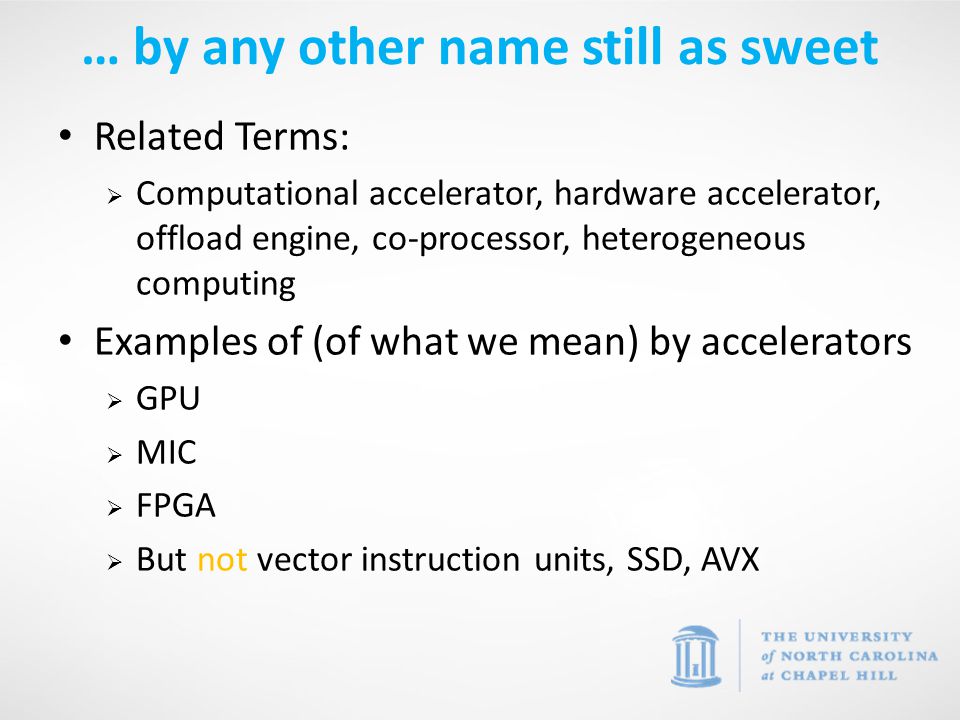 … by any other name still as sweet

• Related Terms:
  ➢ Computational accelerator, hardware accelerator, offload engine, co-processor, heterogeneous computing

• Examples of (of what we mean) by accelerators
  ➢ GPU
  ➢ MIC
  ➢ FPGA
  ➢ But not vector instruction units, SSD, AVX

THE UNIVERSITY of NORTH CAROLINA at CHAPEL HILL